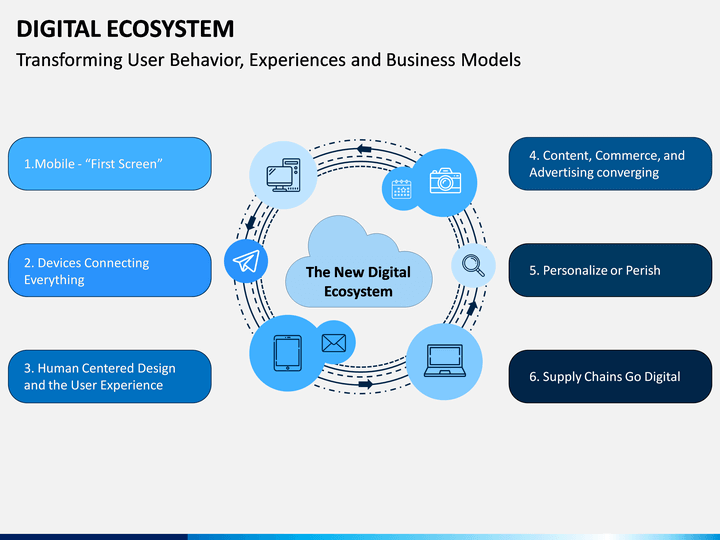 DIGITAL ECOSYSTEM

Transforming User Behavior, Experiences and Business Models

1.Mobile - “First Screen”

2. Devices Connecting Everything

3. Human Centered Design and the User Experience

The New Digital Ecosystem

4. Content, Commerce, and Advertising converging

5. Personalize or Perish

6. Supply Chains Go Digital